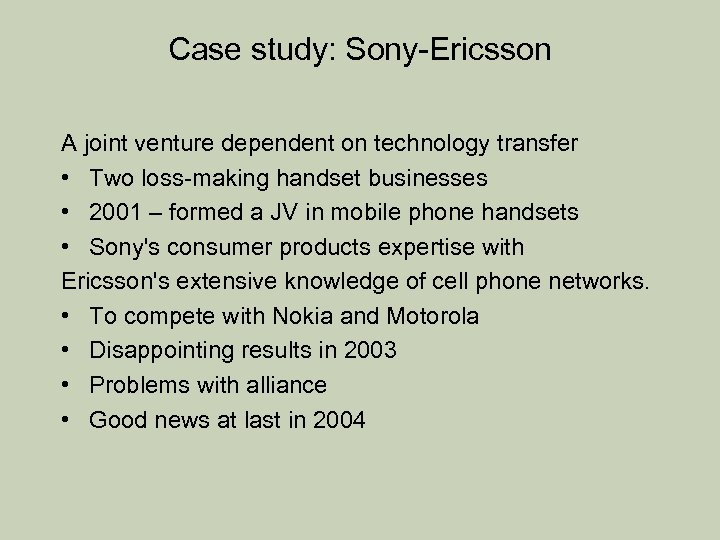 Case study: Sony-Ericsson

A joint venture dependent on technology transfer
• Two loss-making handset businesses
• 2001 – formed a JV in mobile phone handsets
• Sony's consumer products expertise with Ericsson's extensive knowledge of cell phone networks.
• To compete with Nokia and Motorola
• Disappointing results in 2003
• Problems with alliance
• Good news at last in 2004